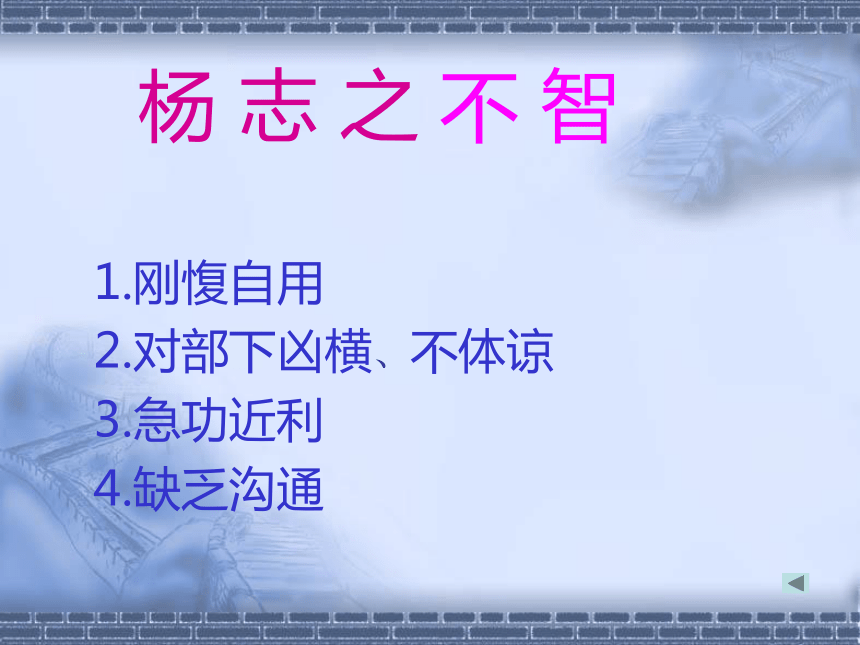 杨志之不智

1.刚愎自用
2.对部下凶横、不体谅
3.急功近利
4.缺乏沟通